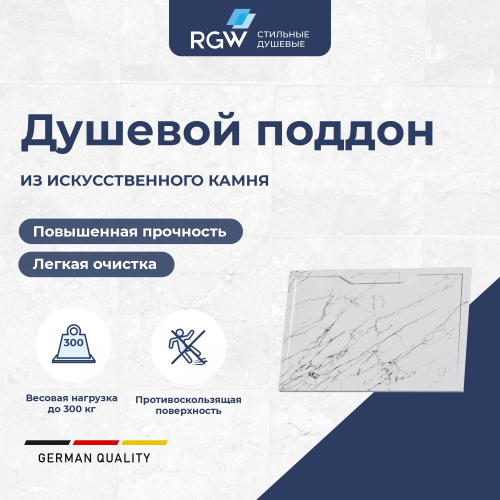 RGW СТИЛЬНЫЕ ДУШЕВЫЕ

Душевой поддон

ИЗ ИСКУССТВЕННОГО КАМНЯ

Повышенная прочность

Легкая очистка

300

Весовая нагрузка до 300 кг

Противоскользящая поверхность

GERMAN QUALITY